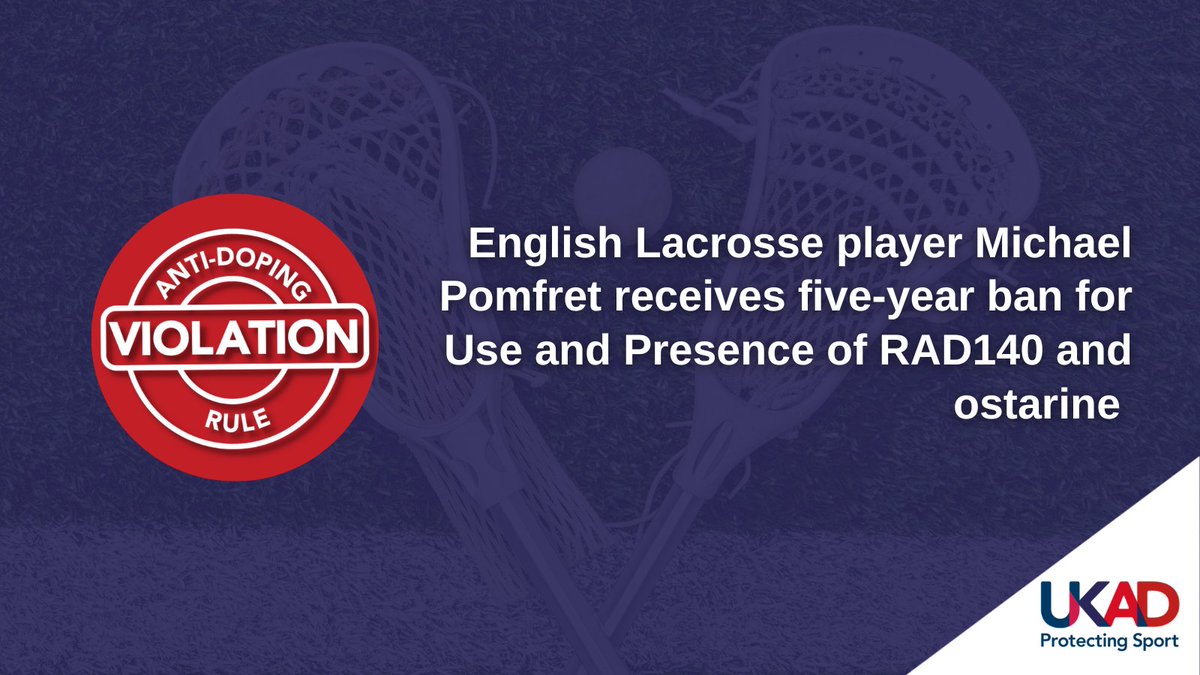 ANTI-DOPING
VIOLATION
RULE

English Lacrosse player Michael Pomfret receives five-year ban for Use and Presence of RAD140 and ostarine

UKAD
Protecting Sport